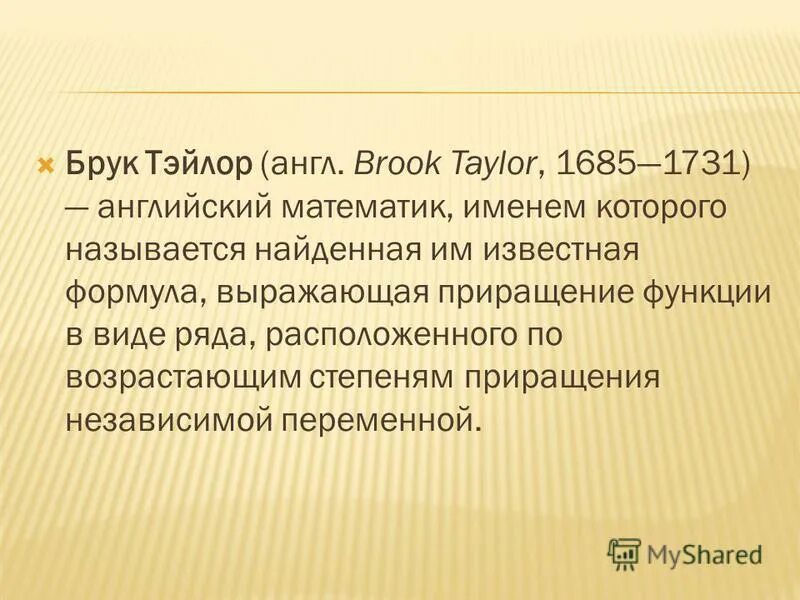 Брук Тэйлор (англ. Brook Taylor, 1685—1731) — английский математик, именем которого называется найденная им известная формула, выражающая приращение функции в виде ряда, расположенного по возрастающим степеням приращения независимой переменной.

MyShared